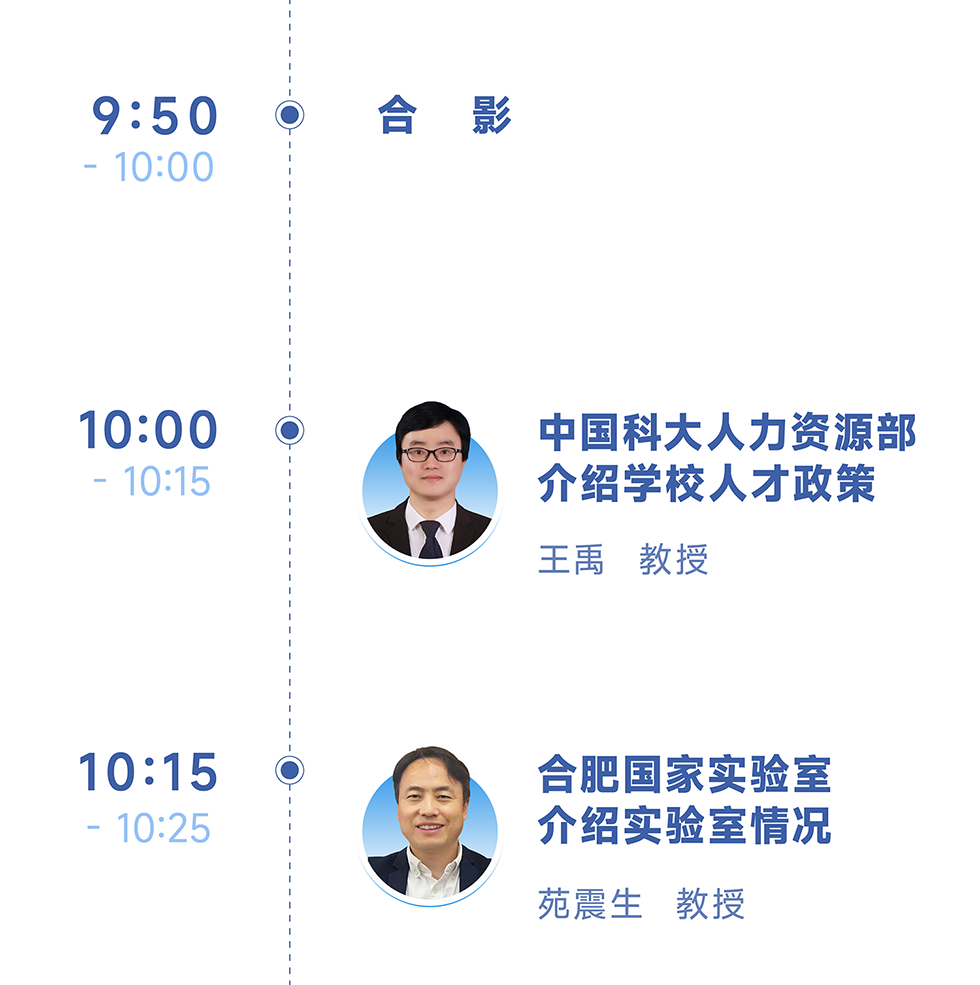 9:50
- 10:00

合 影

10:00
- 10:15

中国科大人力资源部
介绍学校人才政策

王禹 教授

10:15
- 10:25

合肥国家实验室
介绍实验室情况

苑震生 教授